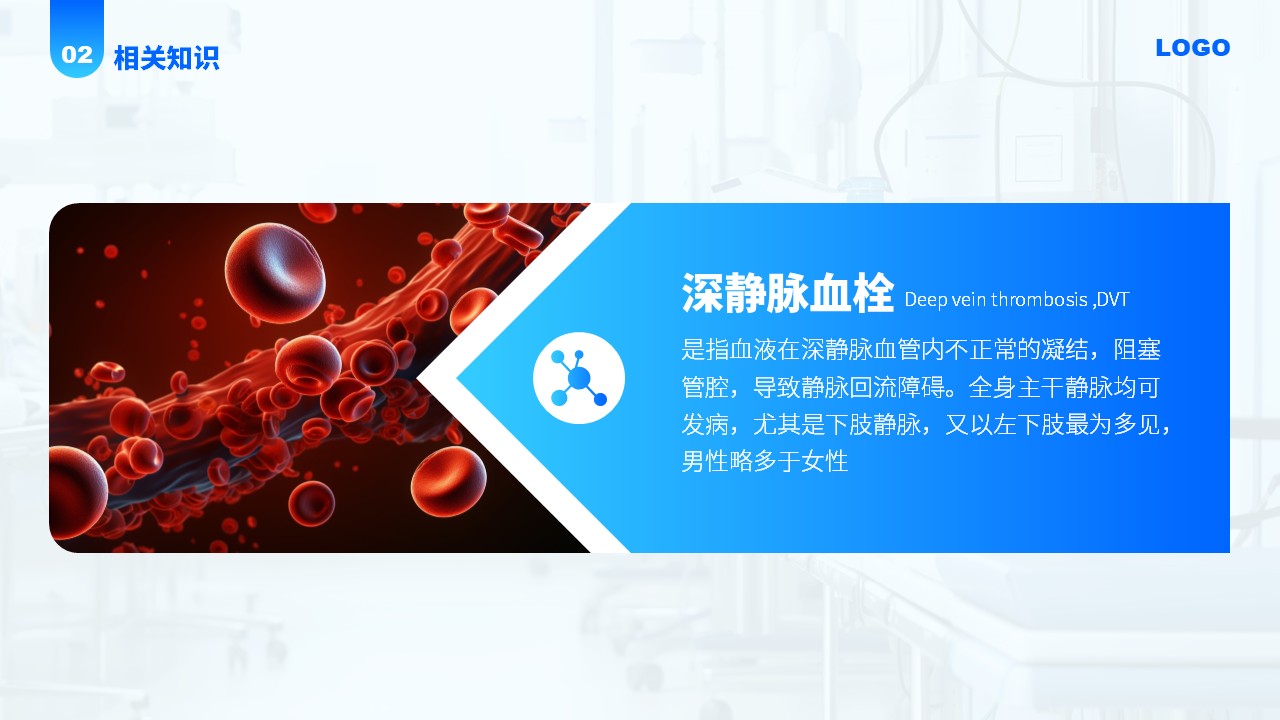 02 相关知识

LOGO

深静脉血栓 Deep vein thrombosis ,DVT

是指血液在深静脉血管内不正常的凝结，阻塞管腔，导致静脉回流障碍。全身主干静脉均可发病，尤其是下肢静脉，又以左下肢最为多见，男性略多于女性